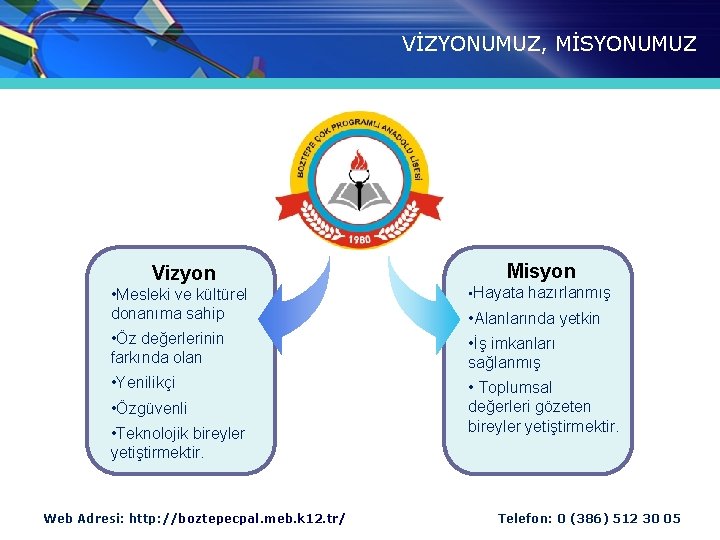 VİZYONUMUZ, MİSYONUMUZ

BOZTEPE ÇOK PROGRAMLI ANADOLU LİSESİ
1980

Vizyon
•Mesleki ve kültürel donanıma sahip
•Öz değerlerinin farkında olan
•Yenilikçi
•Özgüvenli
•Teknolojik bireyler yetiştirmektir.

Misyon
•Hayata hazırlanmış
•Alanlarında yetkin
•İş imkanları sağlanmış
• Toplumsal değerleri gözeten bireyler yetiştirmektir.

Web Adresi: http://boztepecpal.meb.k12.tr/

Telefon: 0 (386) 512 30 05